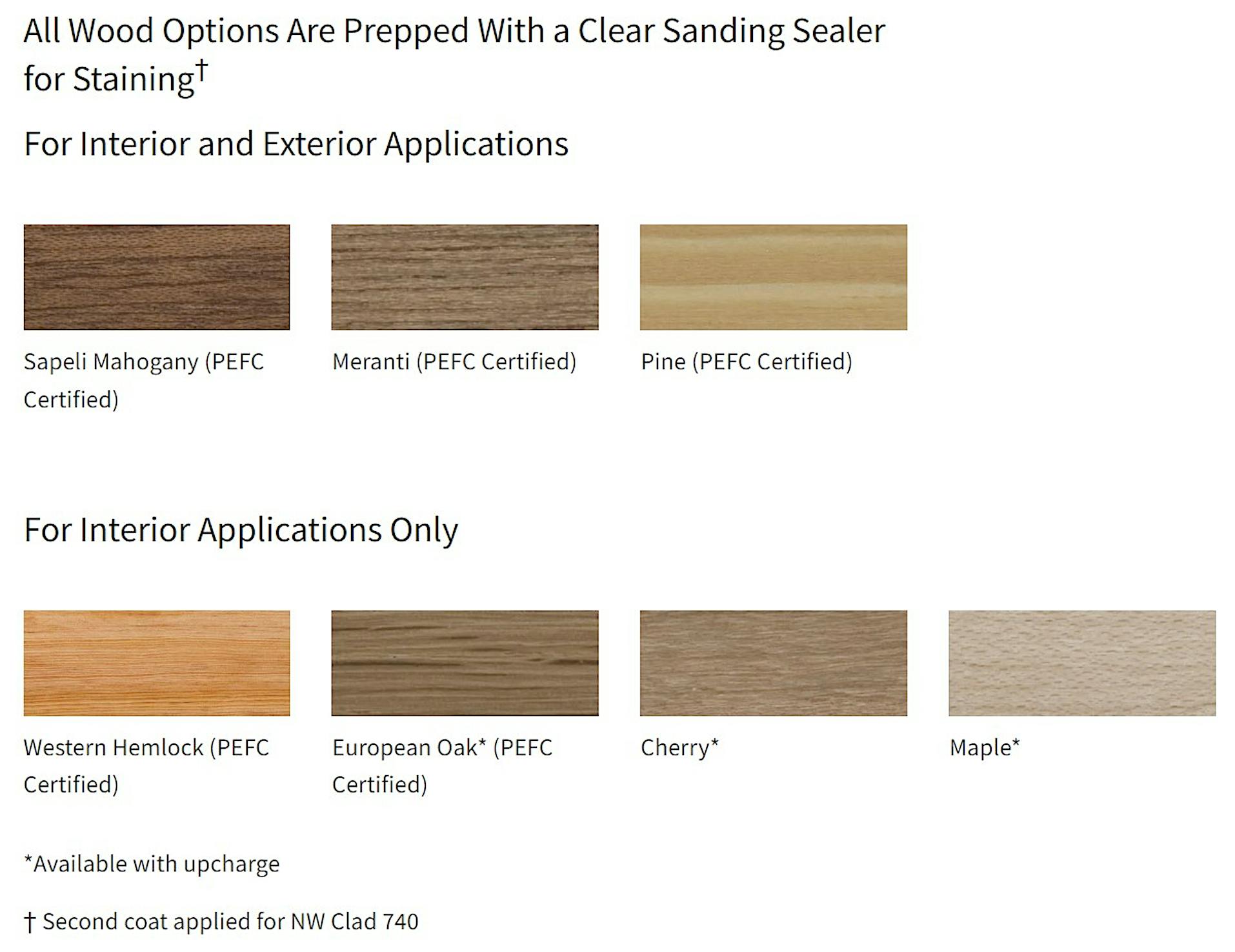 All Wood Options Are Prepped With a Clear Sanding Sealer for Staining†

For Interior and Exterior Applications

Sapeli Mahogany (PEFC Certified)

Meranti (PEFC Certified)

Pine (PEFC Certified)

For Interior Applications Only

Western Hemlock (PEFC Certified)

European Oak* (PEFC Certified)

Cherry*

Maple*

*Available with upcharge

† Second coat applied for NW Clad 740